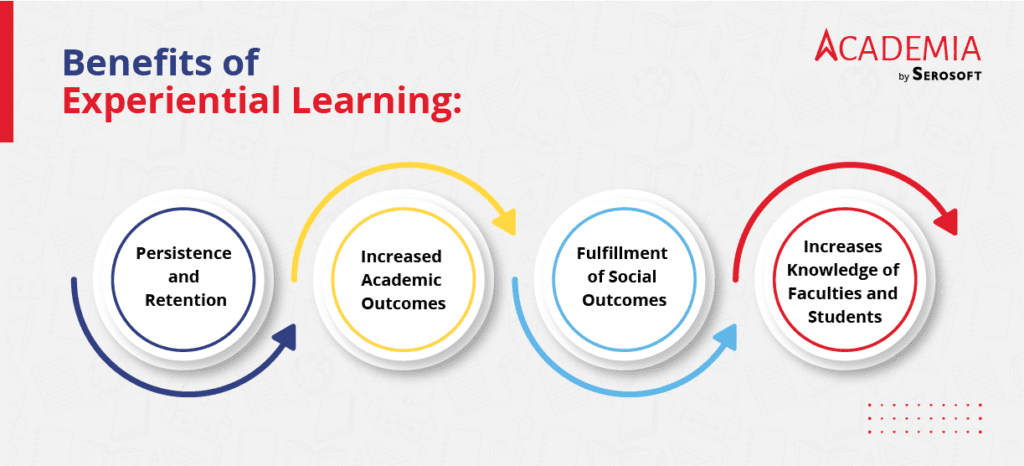 Benefits of
Experiential Learning:

ACADEMIA
by SEROSOFT

Persistence and Retention

Increased Academic Outcomes

Fulfillment of Social Outcomes

Increases Knowledge of Faculties and Students